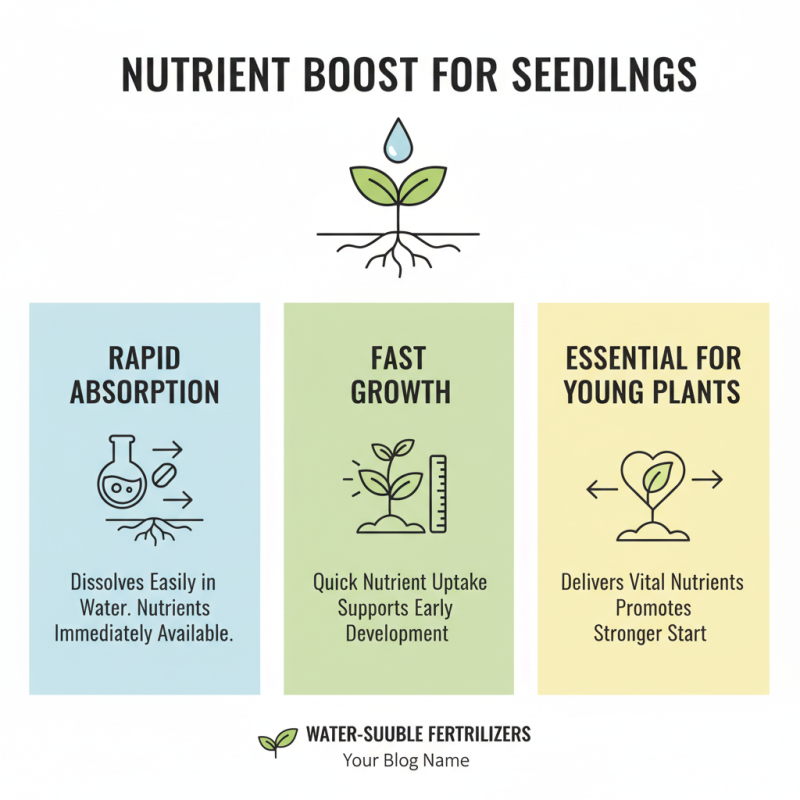 NUTRIENT BOOST FOR SEEDILNGS

RAPID ABSORPTION

Dissolves Easily in Water. Nutrients Immediately Available.

FAST GROWTH

Quick Nutrient Uptake Supports Early Development

ESSENTIAL FOR YOUNG PLANTS

Delivers Vital Nutrients Promotes Stronger Start

WATER-SUUBLE FERTRILIZERS
Your Blog Name